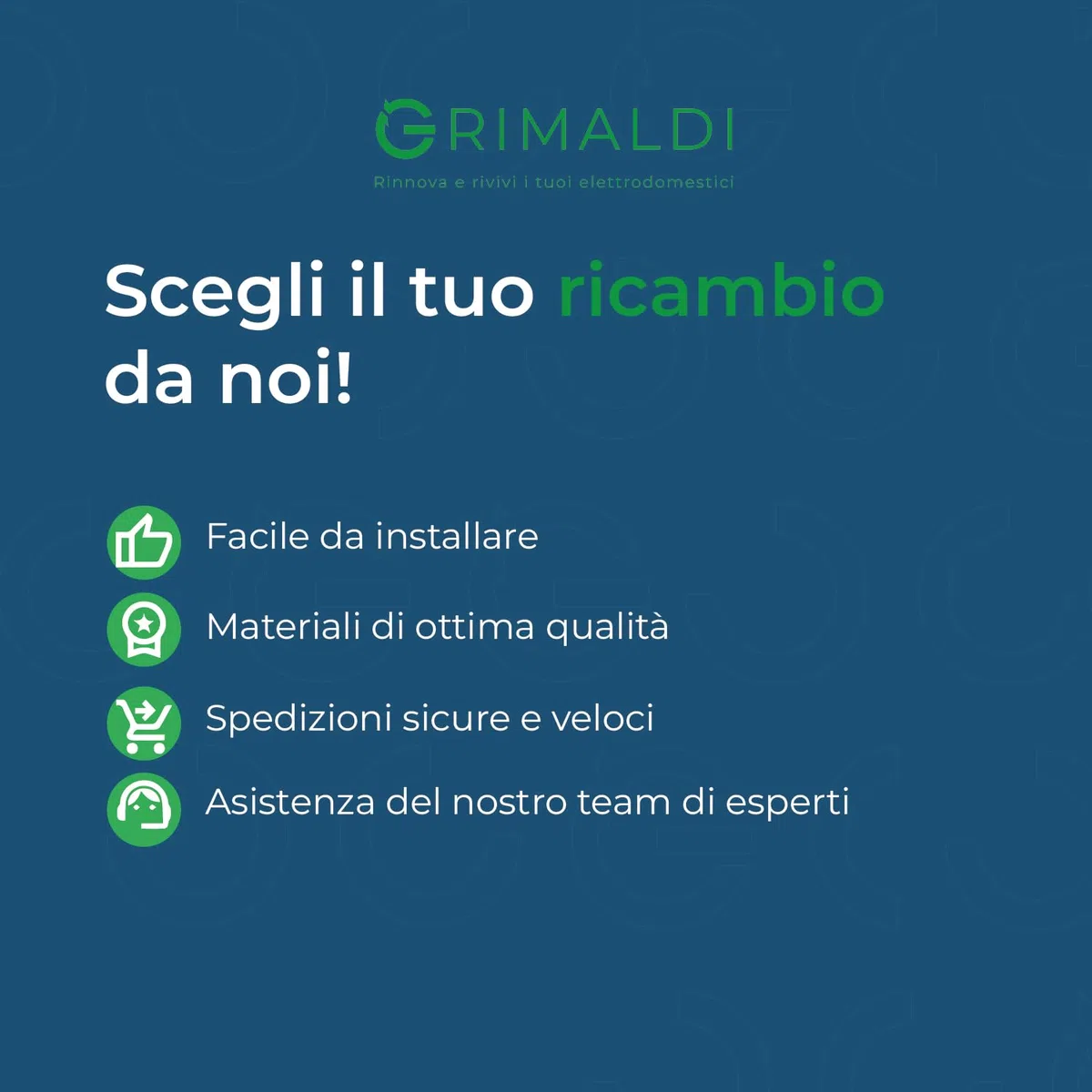 GRIMALDI
Rinnova e rivivi i tuoi elettrodomestici

Scegli il tuo ricambio da noi!

Facile da installare

Materiali di ottima qualità

Spedizioni sicure e veloci

Asistenza del nostro team di esperti